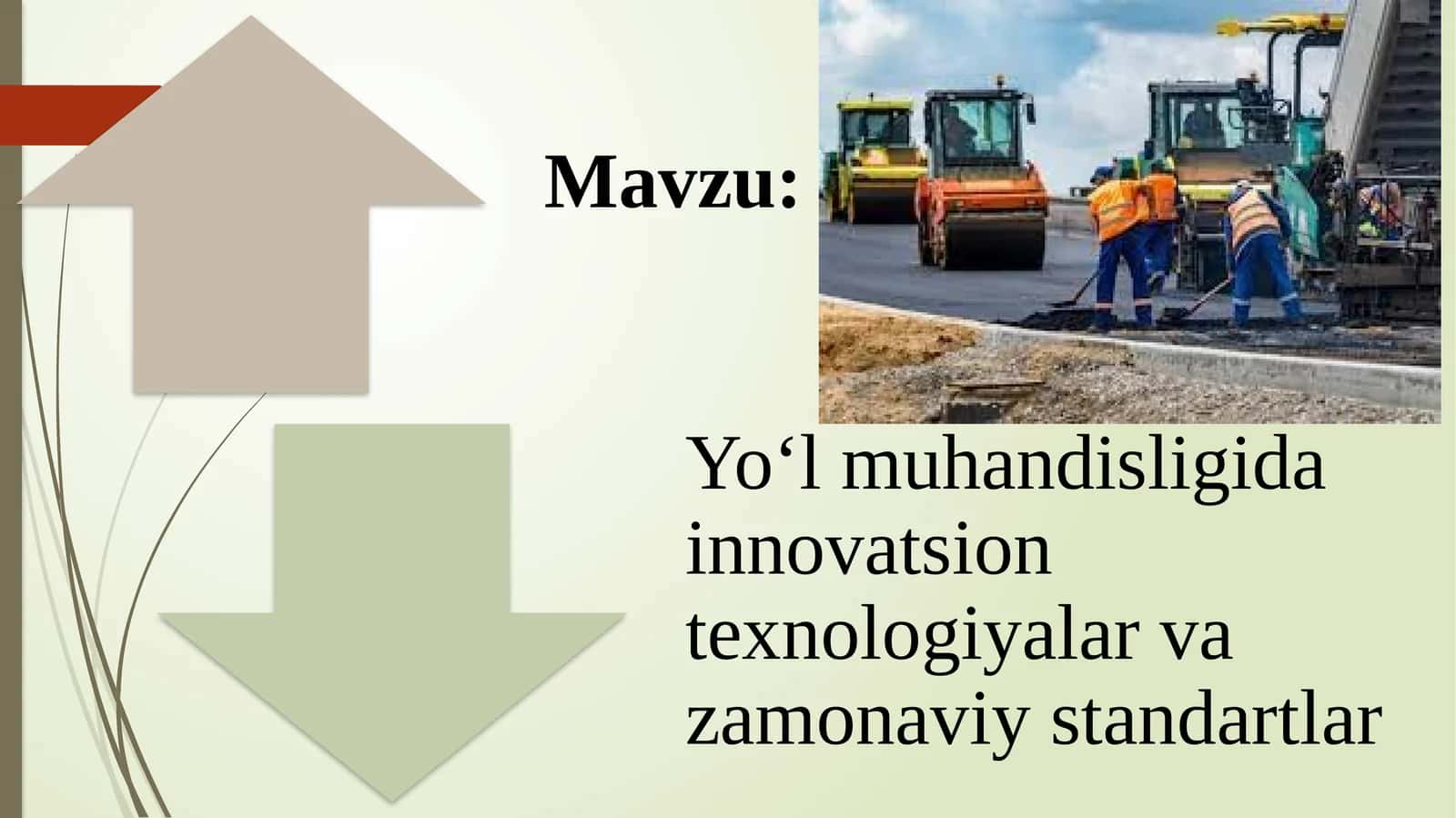 Mavzu:

Yo‘l muhandisligida innovatsion texnologiyalar va zamonaviy standartlar